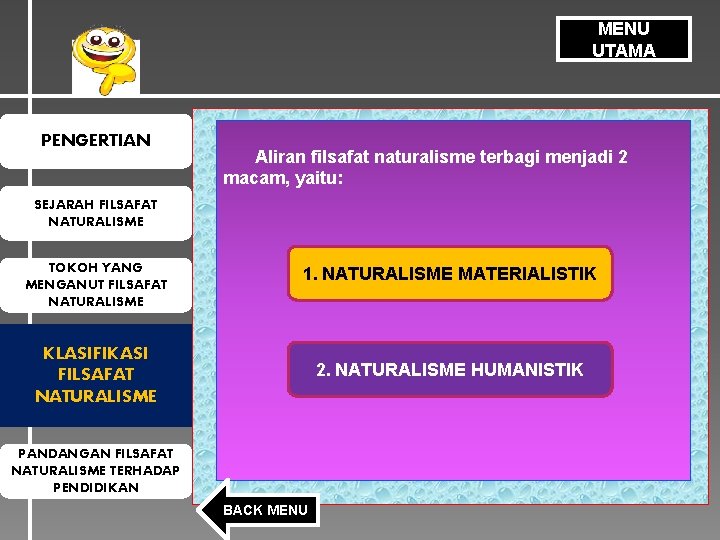 MENU UTAMA

PENGERTIAN

SEJARAH FILSAFAT NATURALISME

TOKOH YANG MENGANUT FILSAFAT NATURALISME

KLASIFIKASI FILSAFAT NATURALISME

PANDANGAN FILSAFAT NATURALISME TERHADAP PENDIDIKAN

Aliran filsafat naturalisme terbagi menjadi 2 macam, yaitu:

1. NATURALISME MATERIALISTIK

2. NATURALISME HUMANISTIK

BACK MENU